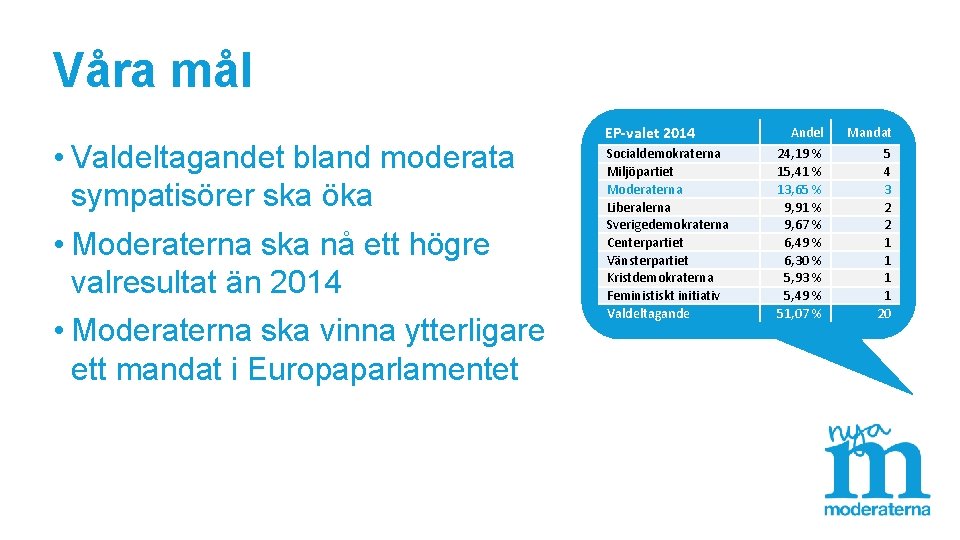 Våra mål

• Valdeltagandet bland moderata sympatisörer ska öka

• Moderaterna ska nå ett högre valresultat än 2014

• Moderaterna ska vinna ytterligare ett mandat i Europaparlamentet

| EP-valet 2014 | Andel | Mandat |
|---|---|---|
| Socialdemokraterna | 24,19 % | 5 |
| Miljöpartiet | 15,41 % | 4 |
| Moderaterna | 13,65 % | 3 |
| Liberalerna | 9,91 % | 2 |
| Sverigedemokraterna | 9,67 % | 2 |
| Centerpartiet | 6,49 % | 1 |
| Vänsterpartiet | 6,30 % | 1 |
| Kristdemokraterna | 5,93 % | 1 |
| Feministiskt initiativ | 5,49 % | 1 |
| Valdeltagande | 51,07 % | 20 |

nya m moderaterna